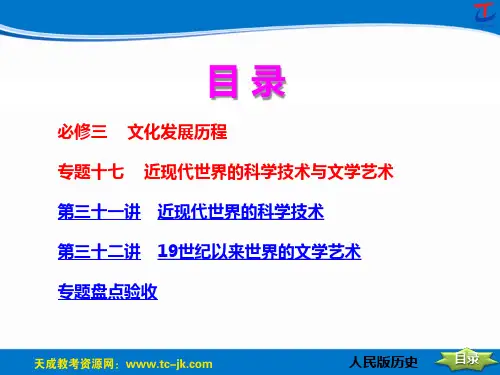 目 录

必修三　文化发展历程

专题十七　近现代世界的科学技术与文学艺术

第三十一讲　近现代世界的科学技术

第三十二讲　19世纪以来世界的文学艺术

专题盘点验收

天成教考资源网：www.tc-jk.com

人民版历史

目录